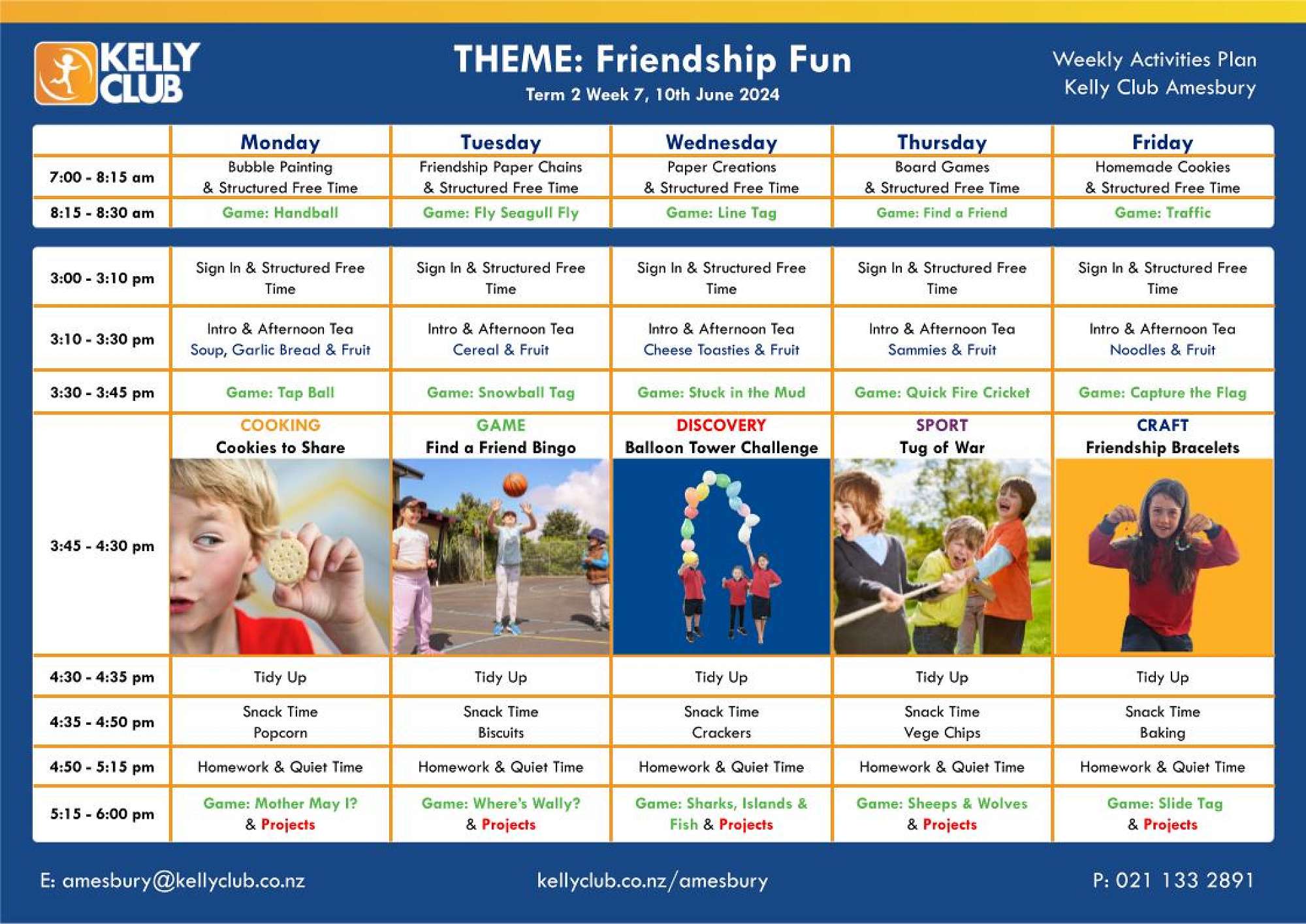 KELLY CLUB

THEME: Friendship Fun
Term 2 Week 7, 10th June 2024

Weekly Activities Plan
Kelly Club Amesbury

| | Monday | Tuesday | Wednesday | Thursday | Friday |
|---|---|---|---|---|---|
| 7:00 - 8:15 am | Bubble Painting & Structured Free Time | Friendship Paper Chains & Structured Free Time | Paper Creations & Structured Free Time | Board Games & Structured Free Time | Homemade Cookies & Structured Free Time |
| 8:15 - 8:30 am | Game: Handball | Game: Fly Seagull Fly | Game: Line Tag | Game: Find a Friend | Game: Traffic |

| | | | | | |
|---|---|---|---|---|---|
| 3:00 - 3:10 pm | Sign In & Structured Free Time | Sign In & Structured Free Time | Sign In & Structured Free Time | Sign In & Structured Free Time | Sign In & Structured Free Time |
| 3:10 - 3:30 pm | Intro & Afternoon Tea Soup, Garlic Bread & Fruit | Intro & Afternoon Tea Cereal & Fruit | Intro & Afternoon Tea Cheese Toasties & Fruit | Intro & Afternoon Tea Sammies & Fruit | Intro & Afternoon Tea Noodles & Fruit |
| 3:30 - 3:45 pm | Game: Tap Ball | Game: Snowball Tag | Game: Stuck in the Mud | Game: Quick Fire Cricket | Game: Capture the Flag |
| 3:45 - 4:30 pm | COOKING Cookies to Share | GAME Find a Friend Bingo | DISCOVERY Balloon Tower Challenge | SPORT Tug of War | CRAFT Friendship Bracelets |
| 4:30 - 4:35 pm | Tidy Up | Tidy Up | Tidy Up | Tidy Up | Tidy Up |
| 4:35 - 4:50 pm | Snack Time Popcorn | Snack Time Biscuits | Snack Time Crackers | Snack Time Vege Chips | Snack Time Baking |
| 4:50 - 5:15 pm | Homework & Quiet Time | Homework & Quiet Time | Homework & Quiet Time | Homework & Quiet Time | Homework & Quiet Time |
| 5:15 - 6:00 pm | Game: Mother May I? & Projects | Game: Where's Wally? & Projects | Game: Sharks, Islands & Fish & Projects | Game: Sheeps & Wolves & Projects | Game: Slide Tag & Projects |

E: amesbury@kellyclub.co.nz
kellyclub.co.nz/amesbury
P: 021 133 2891